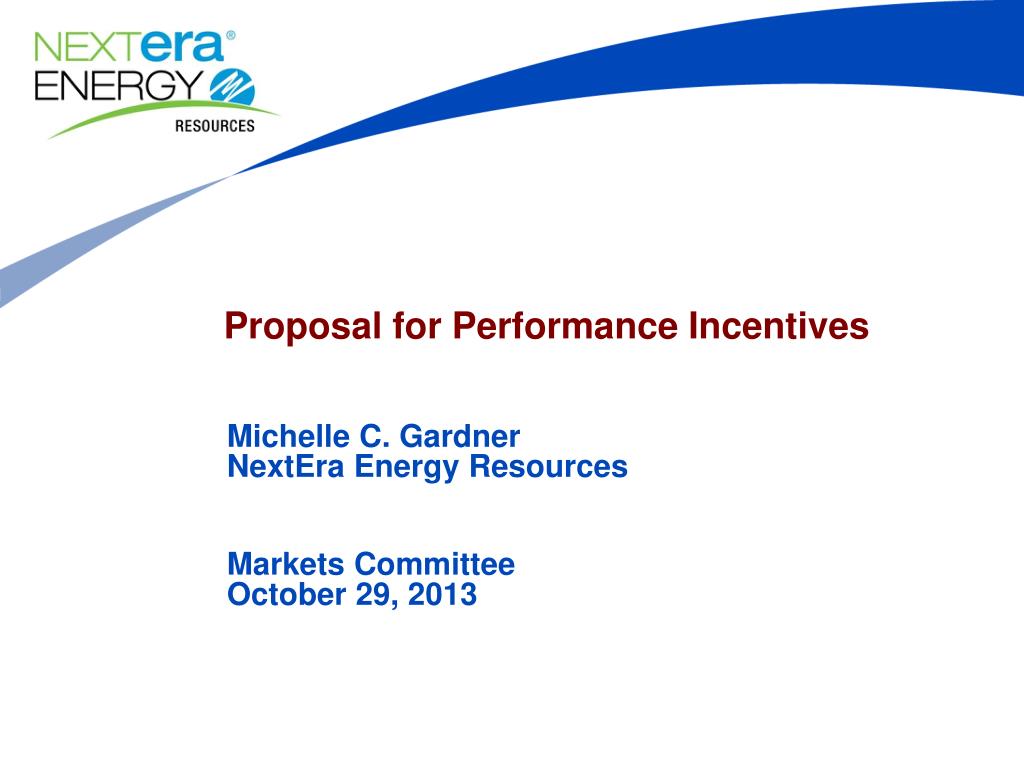 NEXTera®
ENERGY
RESOURCES

Proposal for Performance Incentives

Michelle C. Gardner
NextEra Energy Resources

Markets Committee
October 29, 2013